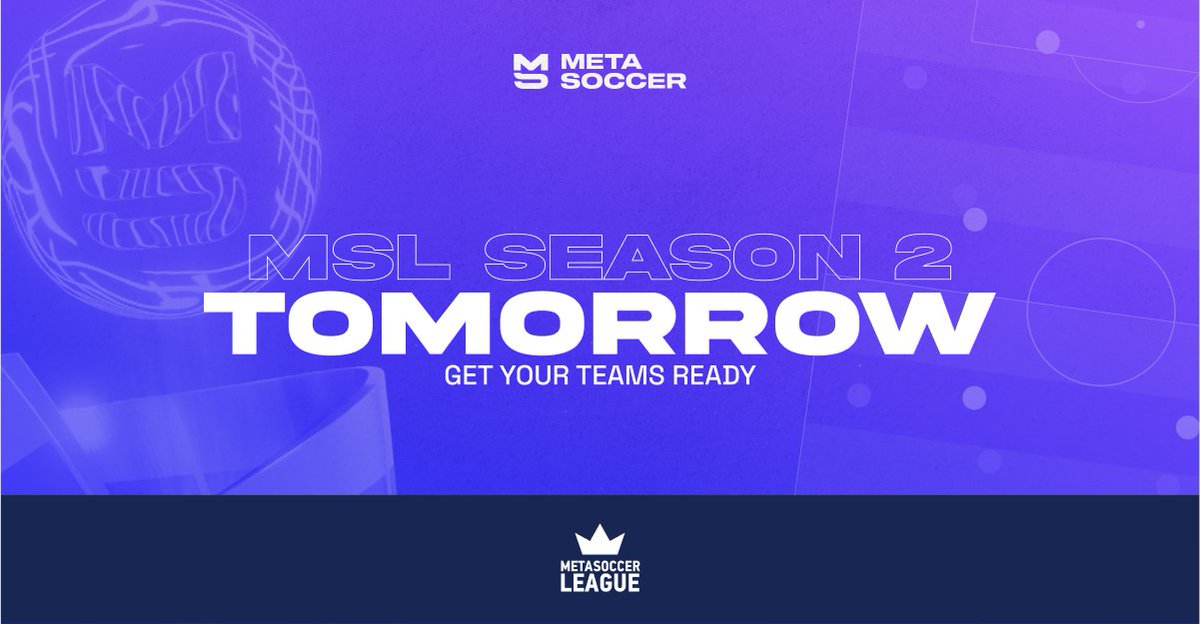 META SOCCER

MSL SEASON 2
TOMORROW
GET YOUR TEAMS READY

METASOCCER
LEAGUE